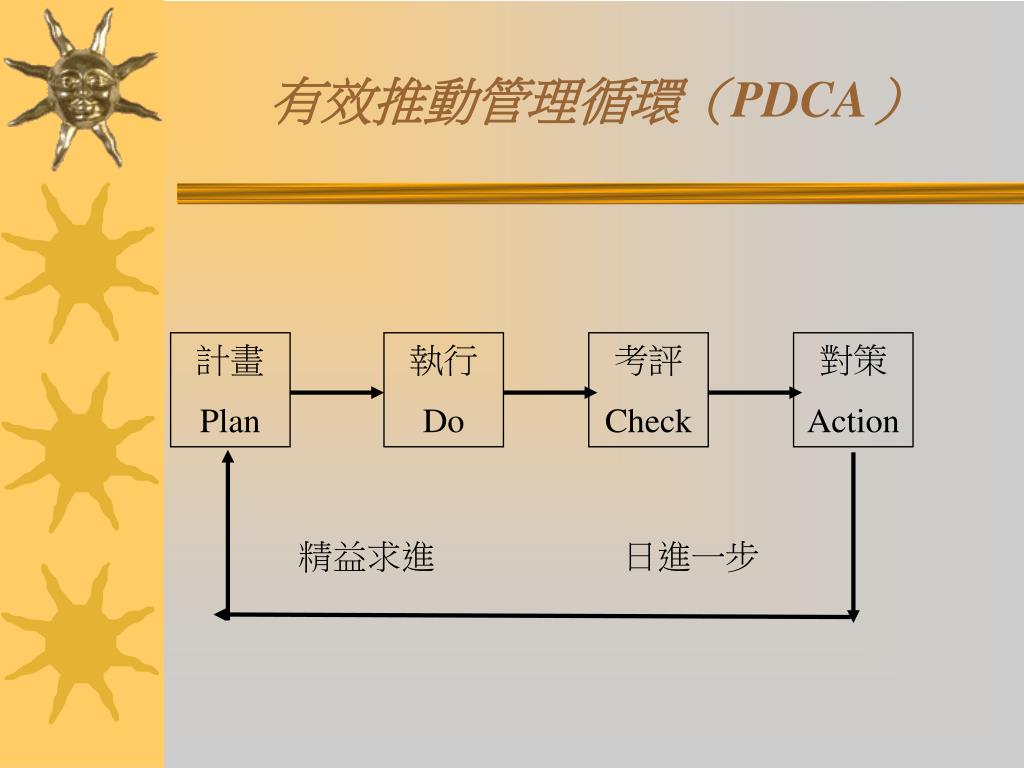 有效推動管理循環（PDCA）

計畫
Plan

執行
Do

考評
Check

對策
Action

精益求進

日進一步